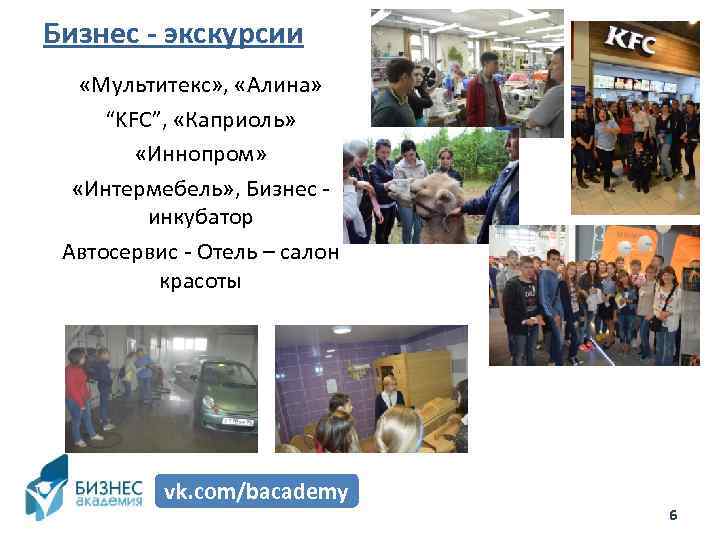 Бизнес - экскурсии

«Мультитекс», «Алина»
“KFC”, «Каприоль»
«Иннопром»
«Интермебель», Бизнес - инкубатор
Автосервис - Отель – салон красоты

KFC

БИЗНЕС академия

vk.com/bacademy

6